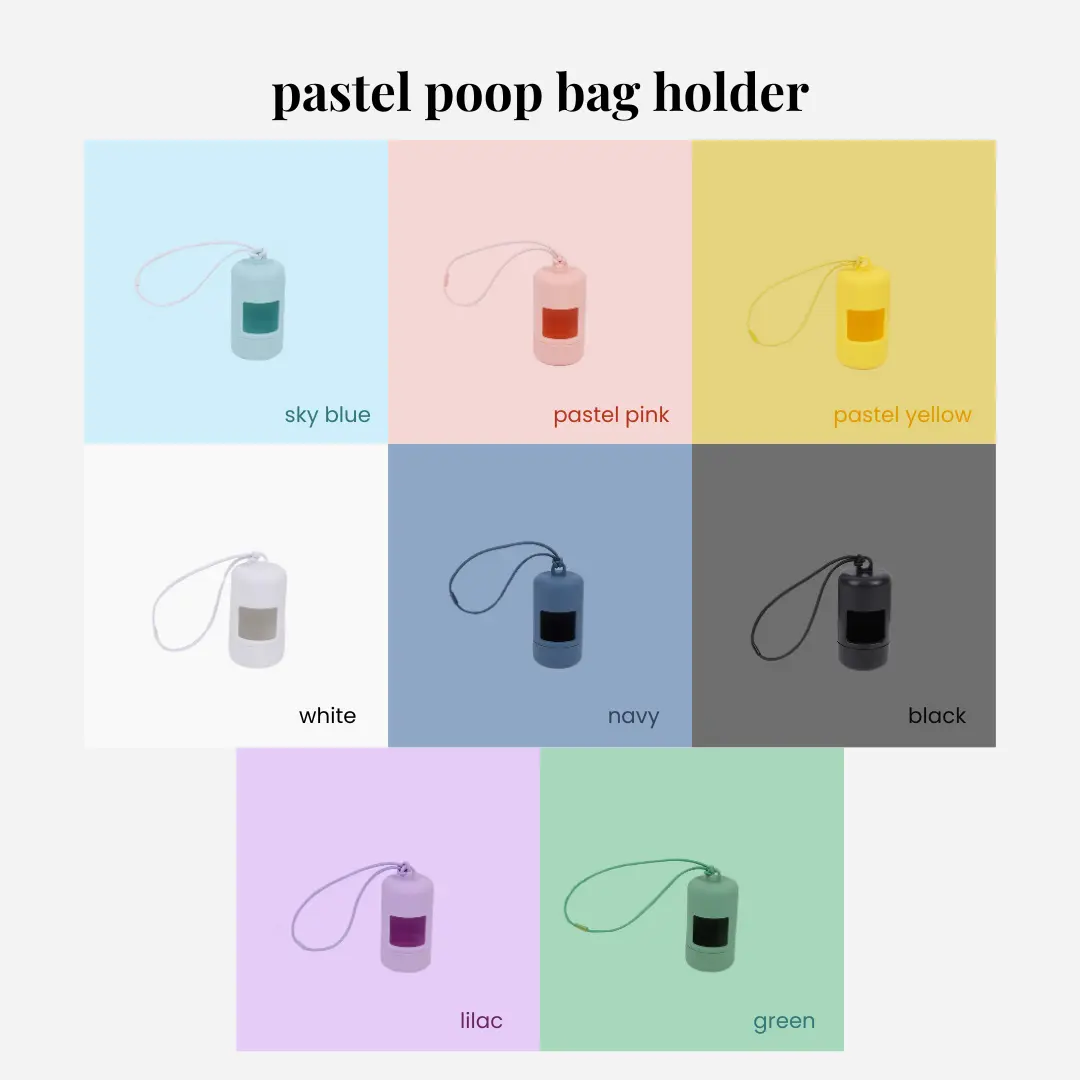 pastel poop bag holder

sky blue

pastel pink

pastel yellow

white

navy

black

lilac

green